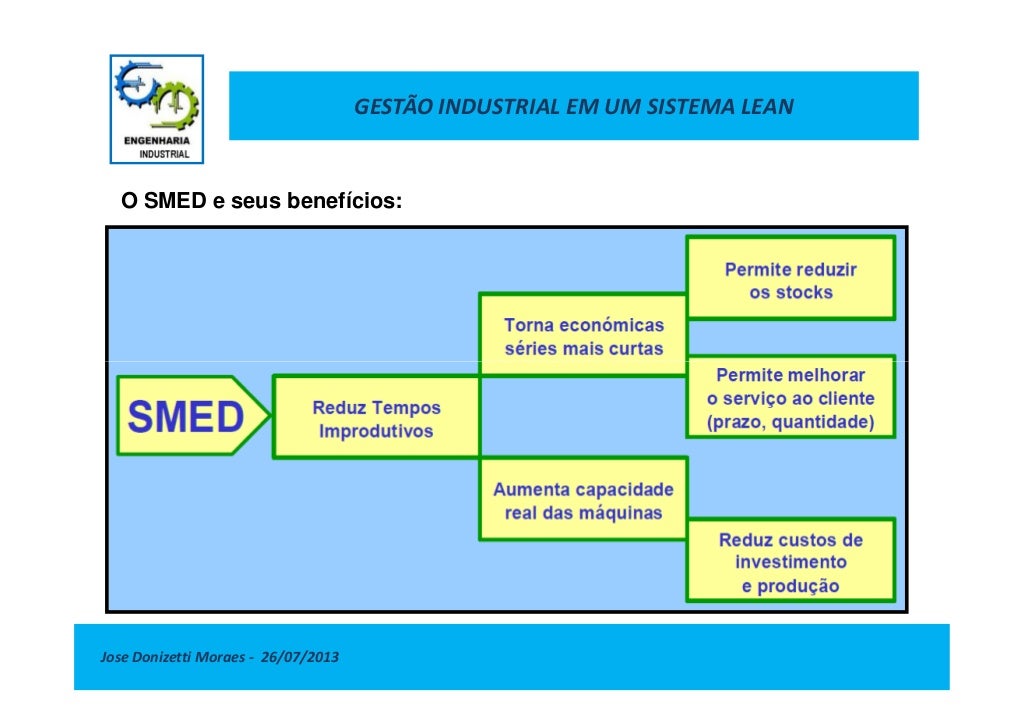 ENGENHARIA INDUSTRIAL

GESTÃO INDUSTRIAL EM UM SISTEMA LEAN

O SMED e seus benefícios:

SMED

Reduz Tempos Improdutivos

Torna económicas séries mais curtas

Aumenta capacidade real das máquinas

Permite reduzir os stocks

Permite melhorar o serviço ao cliente (prazo, quantidade)

Reduz custos de investimento e produção

Jose Donizetti Moraes - 26/07/2013